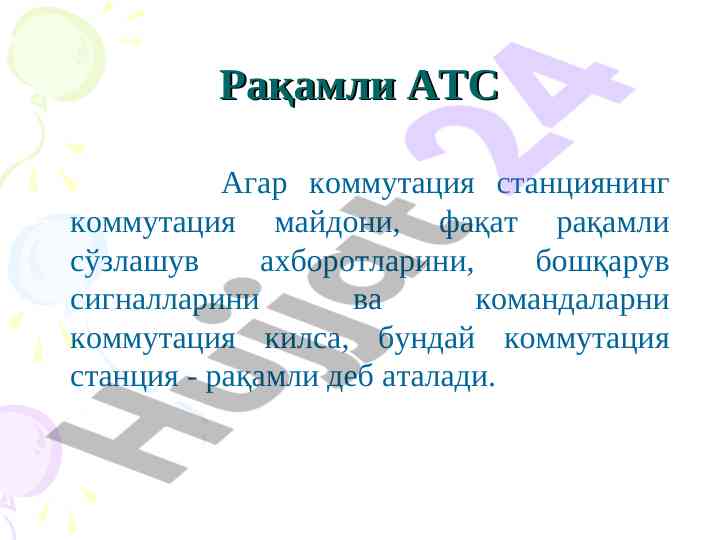 Рақамли АТС

Агар коммутация станциянинг коммутация майдони, фақат рақамли сўзлашув ахборотларини, бошқарув сигналларини ва командаларни коммутация килса, бундай коммутация станция - рақамли деб аталади.

Hujjat 24